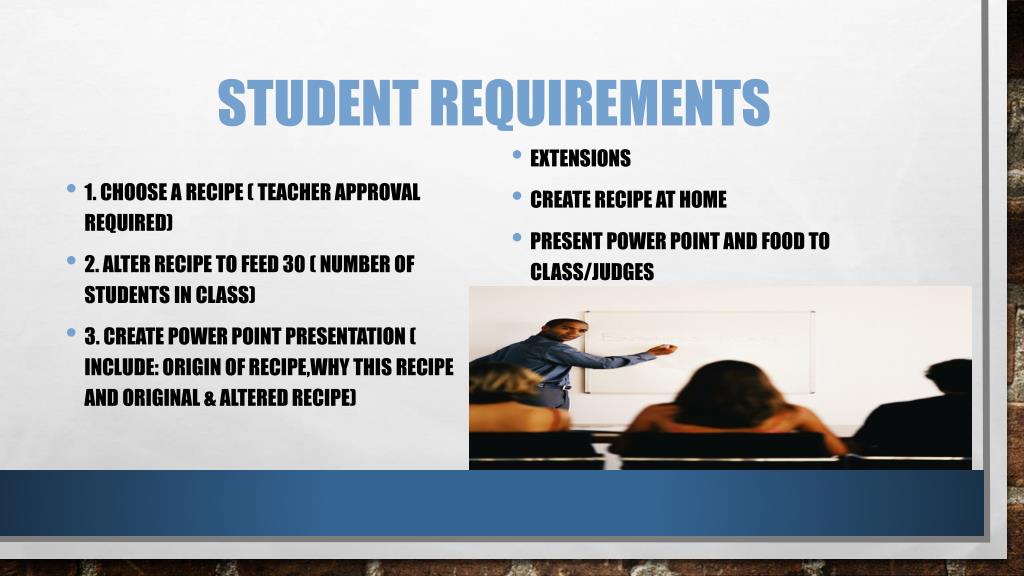 STUDENT REQUIREMENTS

• 1. CHOOSE A RECIPE ( TEACHER APPROVAL REQUIRED)

• 2. ALTER RECIPE TO FEED 30 ( NUMBER OF STUDENTS IN CLASS)

• 3. CREATE POWER POINT PRESENTATION ( INCLUDE: ORIGIN OF RECIPE,WHY THIS RECIPE AND ORIGINAL & ALTERED RECIPE)

• EXTENSIONS

• CREATE RECIPE AT HOME

• PRESENT POWER POINT AND FOOD TO CLASS/JUDGES